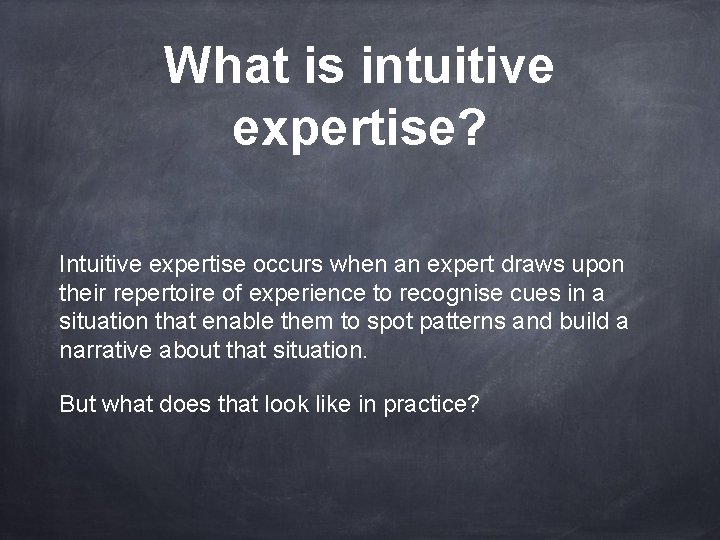 What is intuitive expertise?

Intuitive expertise occurs when an expert draws upon their repertoire of experience to recognise cues in a situation that enable them to spot patterns and build a narrative about that situation.

But what does that look like in practice?